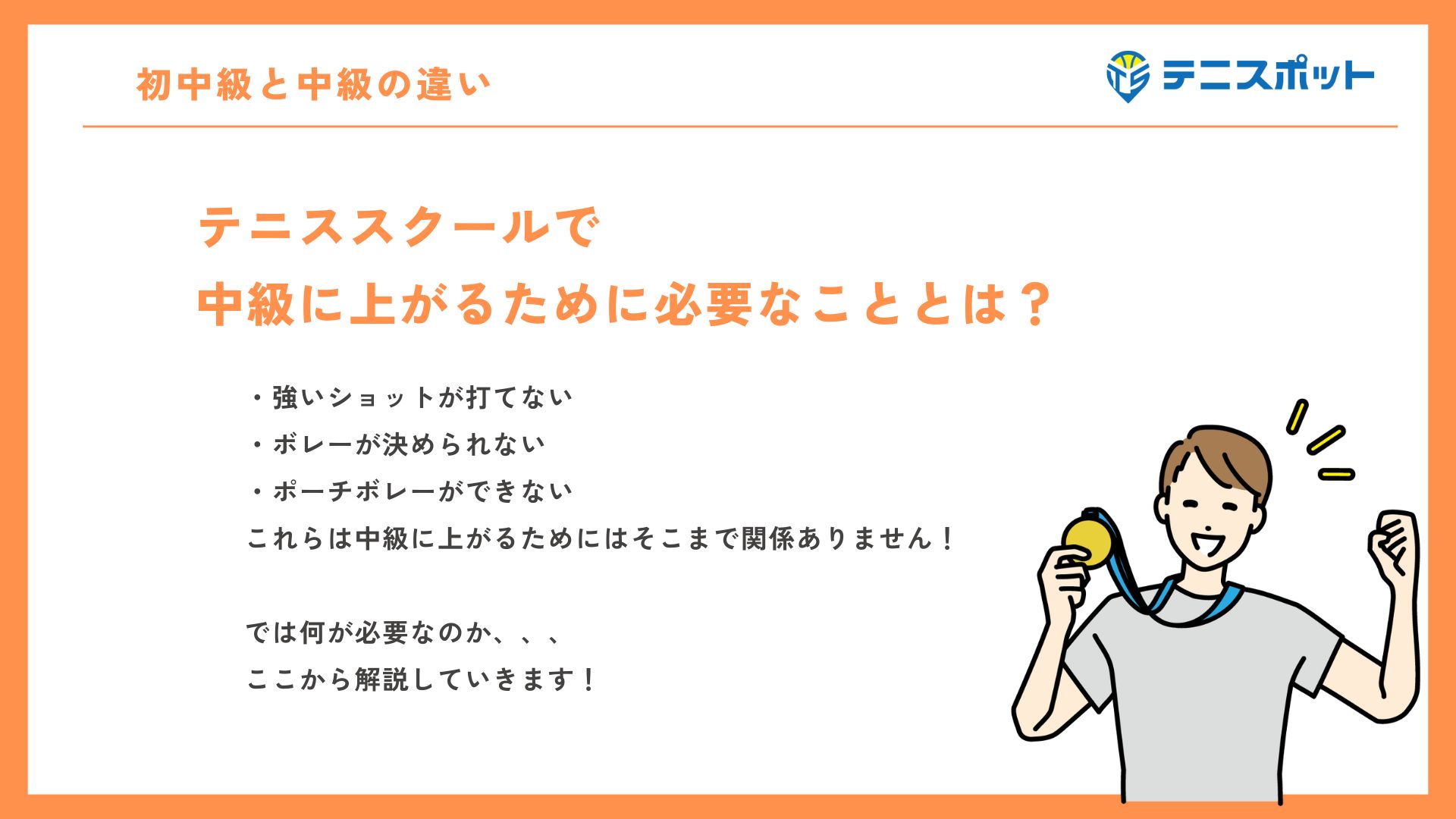 初中級と中級の違い

テニスポット

テニススクールで
中級に上がるために必要なこととは？

・強いショットが打てない
・ボレーが決められない
・ポーチボレーができない
これらは中級に上がるためにはそこまで関係ありません！

では何が必要なのか、、、
ここから解説していきます！